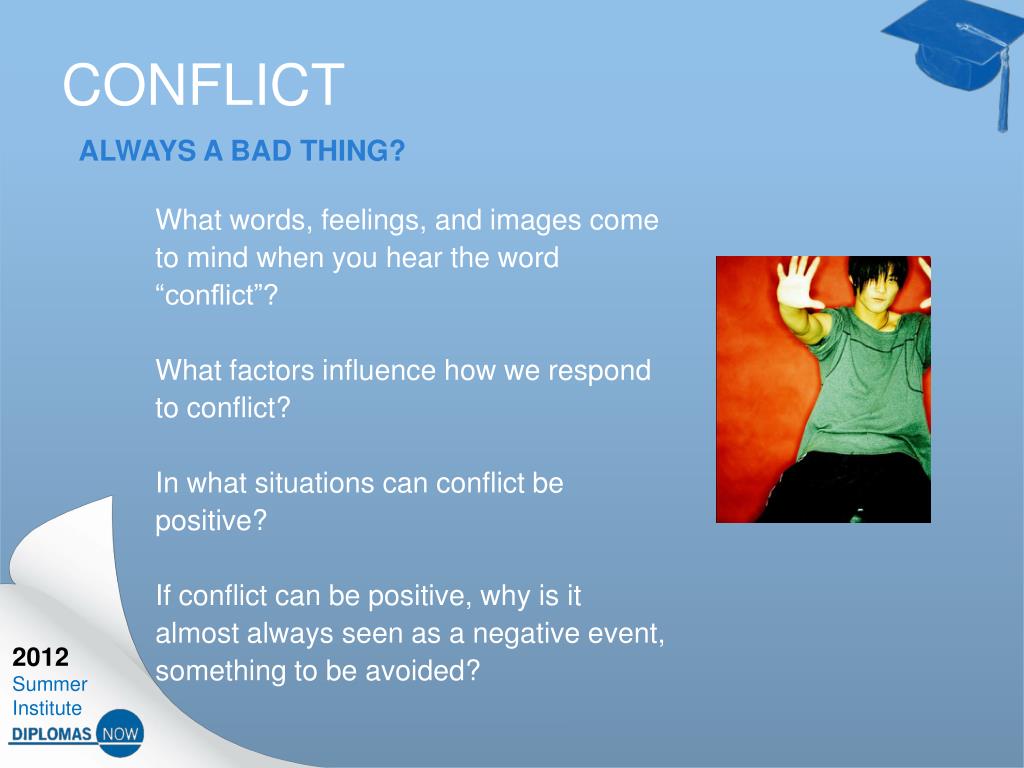 CONFLICT

ALWAYS A BAD THING?

What words, feelings, and images come to mind when you hear the word “conflict”?

What factors influence how we respond to conflict?

In what situations can conflict be positive?

If conflict can be positive, why is it almost always seen as a negative event, something to be avoided?

2012
Summer
Institute
DIPLOMAS NOW